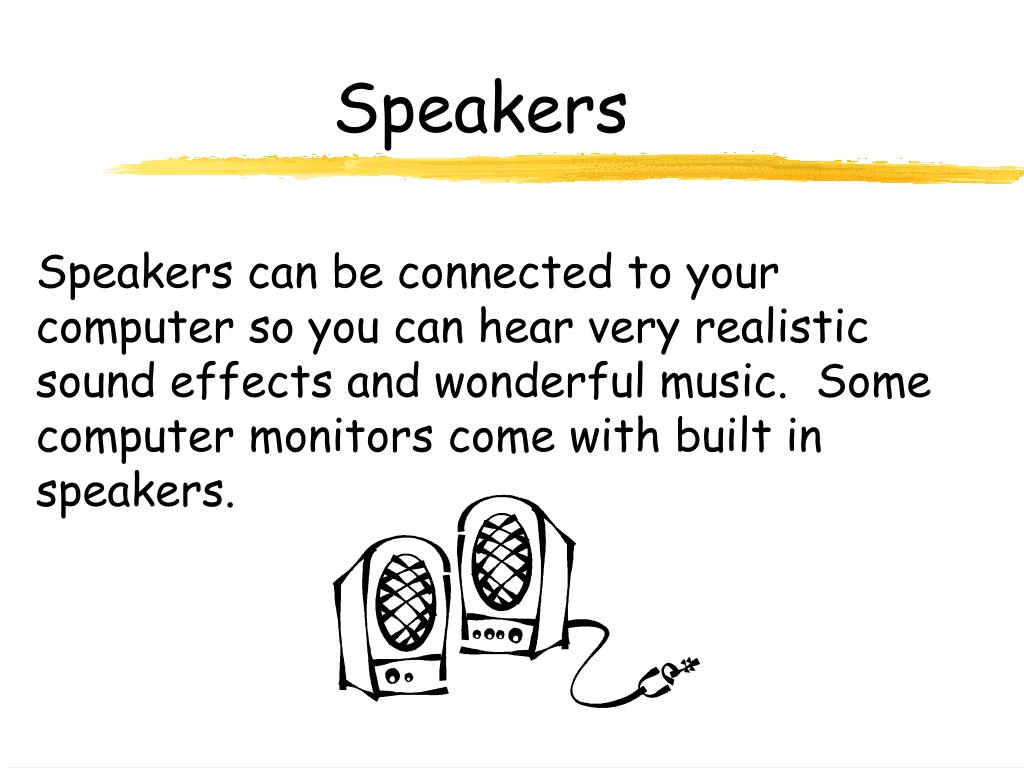 Speakers

Speakers can be connected to your computer so you can hear very realistic sound effects and wonderful music.  Some computer monitors come with built in speakers.